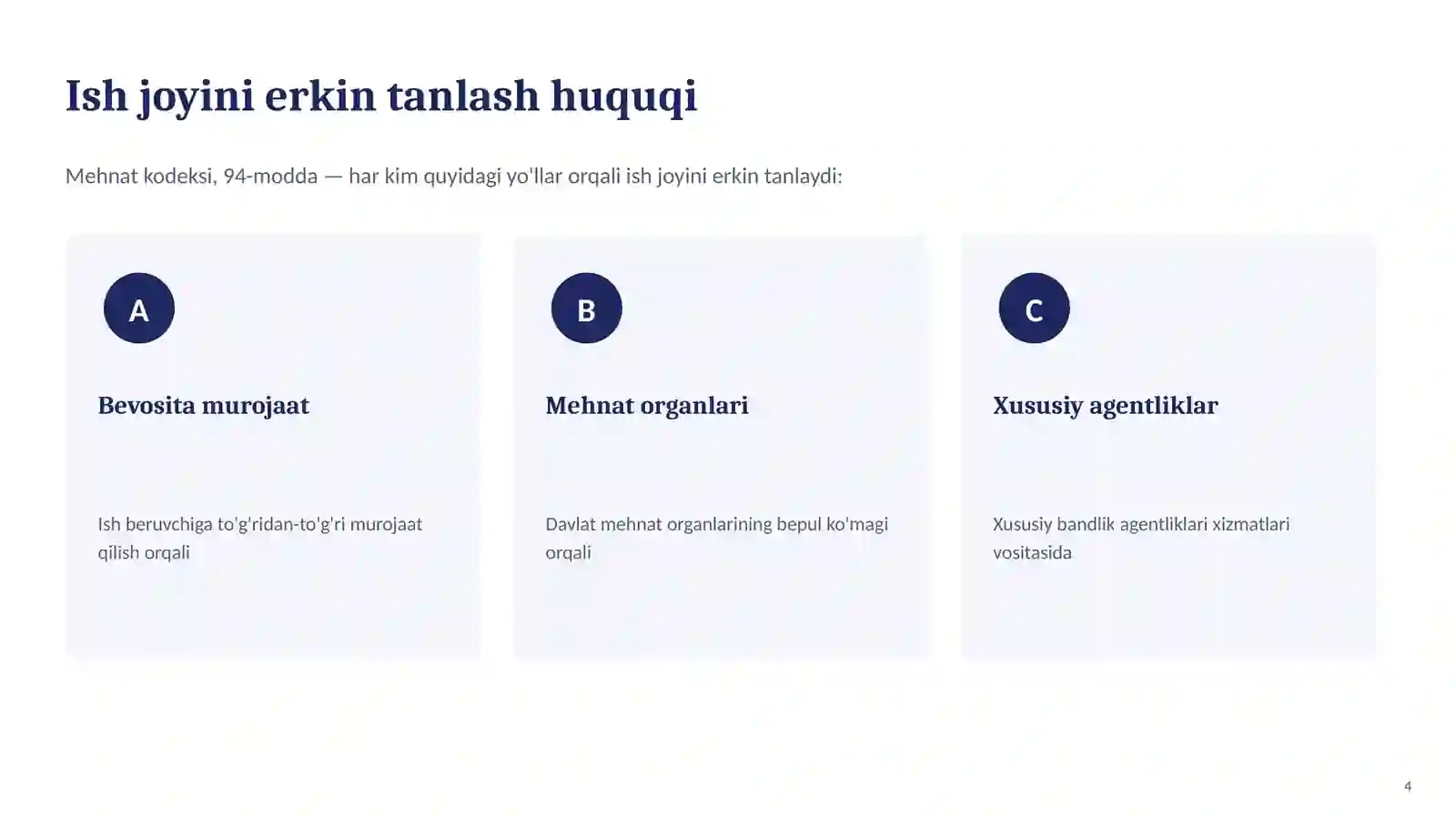 Ish joyini erkin tanlash huquqi

Mehnat kodeksi, 94-modda — har kim quyidagi yo'llar orqali ish joyini erkin tanlaydi:

A

Bevosita murojaat

Ish beruvchiga to'g'ridan-to'g'ri murojaat qilish orqali

B

Mehnat organlari

Davlat mehnat organlarining bepul ko'magi orqali

C

Xususiy agentliklar

Xususiy bandlik agentliklari xizmatlari vositasida

4